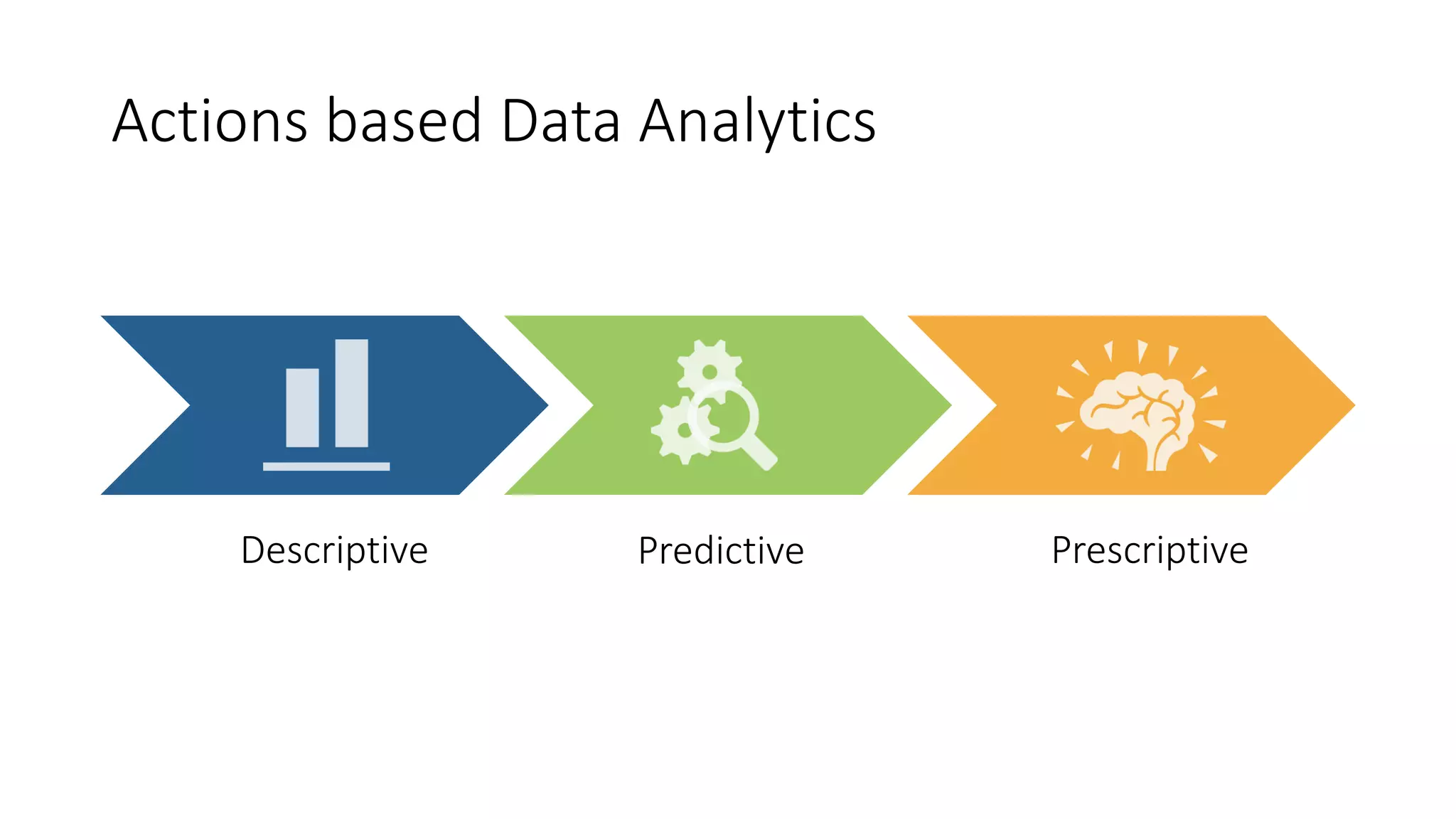 Actions based Data Analytics

Descriptive

Predictive

Prescriptive